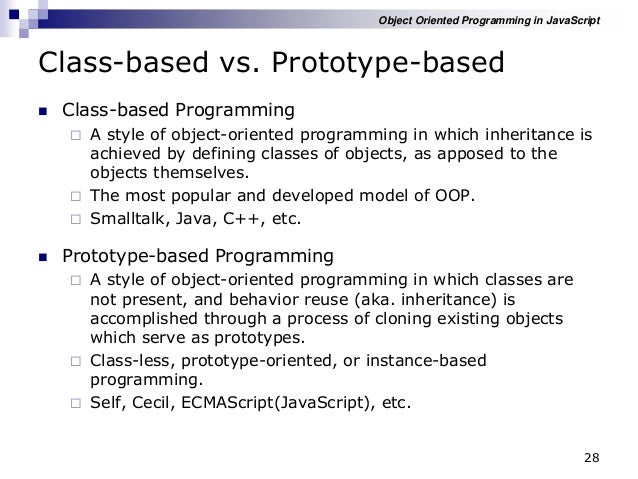 Object Oriented Programming in JavaScript

Class-based vs. Prototype-based

Class-based Programming

A style of object-oriented programming in which inheritance is achieved by defining classes of objects, as apposed to the objects themselves.

The most popular and developed model of OOP.

Smalltalk, Java, C++, etc.

Prototype-based Programming

A style of object-oriented programming in which classes are not present, and behavior reuse (aka. inheritance) is accomplished through a process of cloning existing objects which serve as prototypes.

Class-less, prototype-oriented, or instance-based programming.

Self, Cecil, ECMAScript(JavaScript), etc.

28